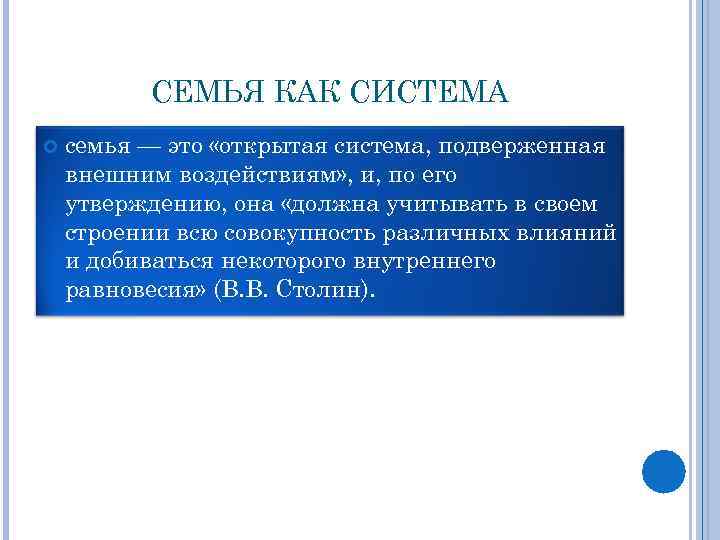 СЕМЬЯ КАК СИСТЕМА

семья — это «открытая система, подверженная внешним воздействиям», и, по его утверждению, она «должна учитывать в своем строении всю совокупность различных влияний и добиваться некоторого внутреннего равновесия» (В.В. Столин).